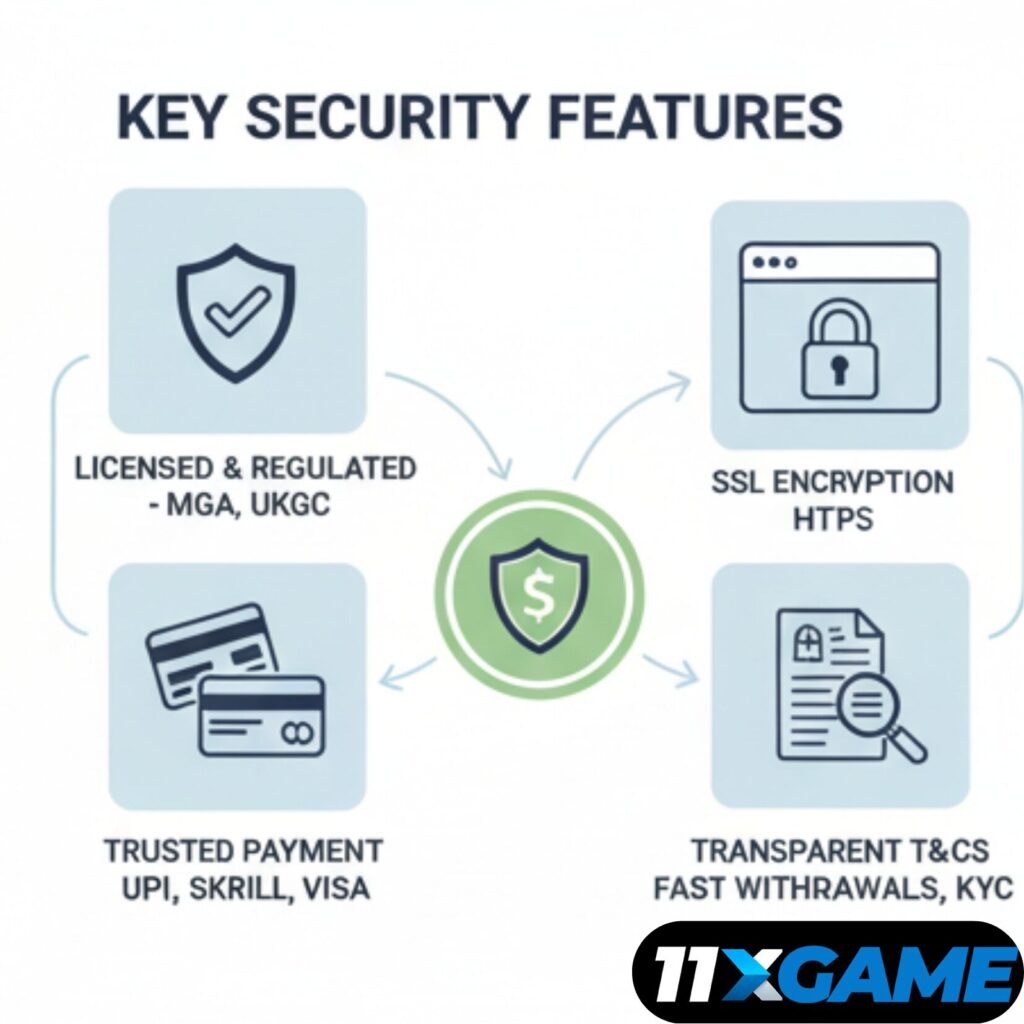 KEY SECURITY FEATURES

LICENSED & REGULATED - MGA, UKGC

SSL ENCRVPTION HTPS

$

TRUSTED PAYMENT UPI, SKRILL, VISA

TRANSPARENT T&CS FAST WITHRAWALS, KYC

11XGAME